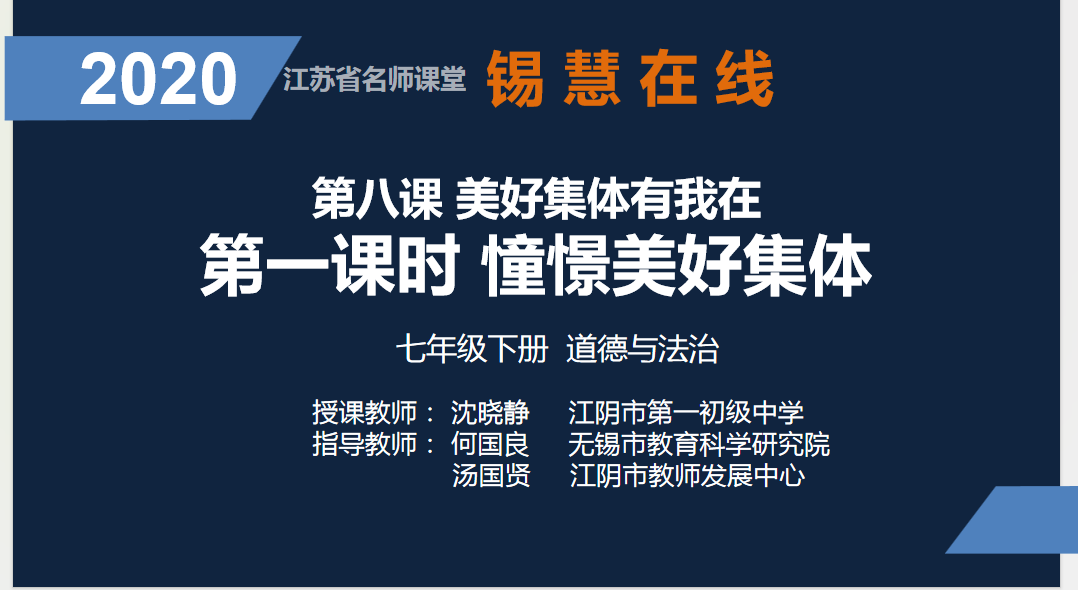 2020 江苏省名师课堂 锡慧在线

第八课 美好集体有我在
第一课时 憧憬美好集体

七年级下册 道德与法治

授课教师： 沈晓静 江阴市第一初级中学
指导教师： 何国良 无锡市教育科学研究院
汤国贤 江阴市教师发展中心